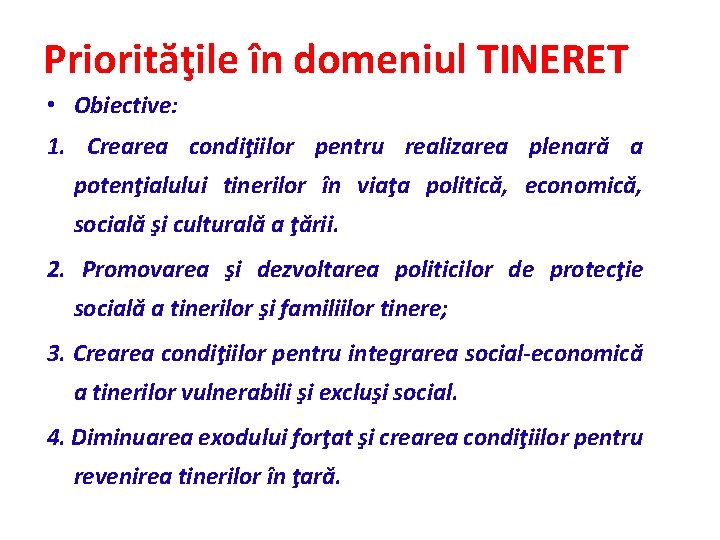 Priorităţile în domeniul TINERET

• Obiective:

1. Crearea condiţiilor pentru realizarea plenară a potenţialului tinerilor în viaţa politică, economică, socială şi culturală a ţării.

2. Promovarea şi dezvoltarea politicilor de protecţie socială a tinerilor şi familiilor tinere;

3. Crearea condiţiilor pentru integrarea social-economică a tinerilor vulnerabili şi excluşi social.

4. Diminuarea exodului forţat şi crearea condiţiilor pentru revenirea tinerilor în ţară.